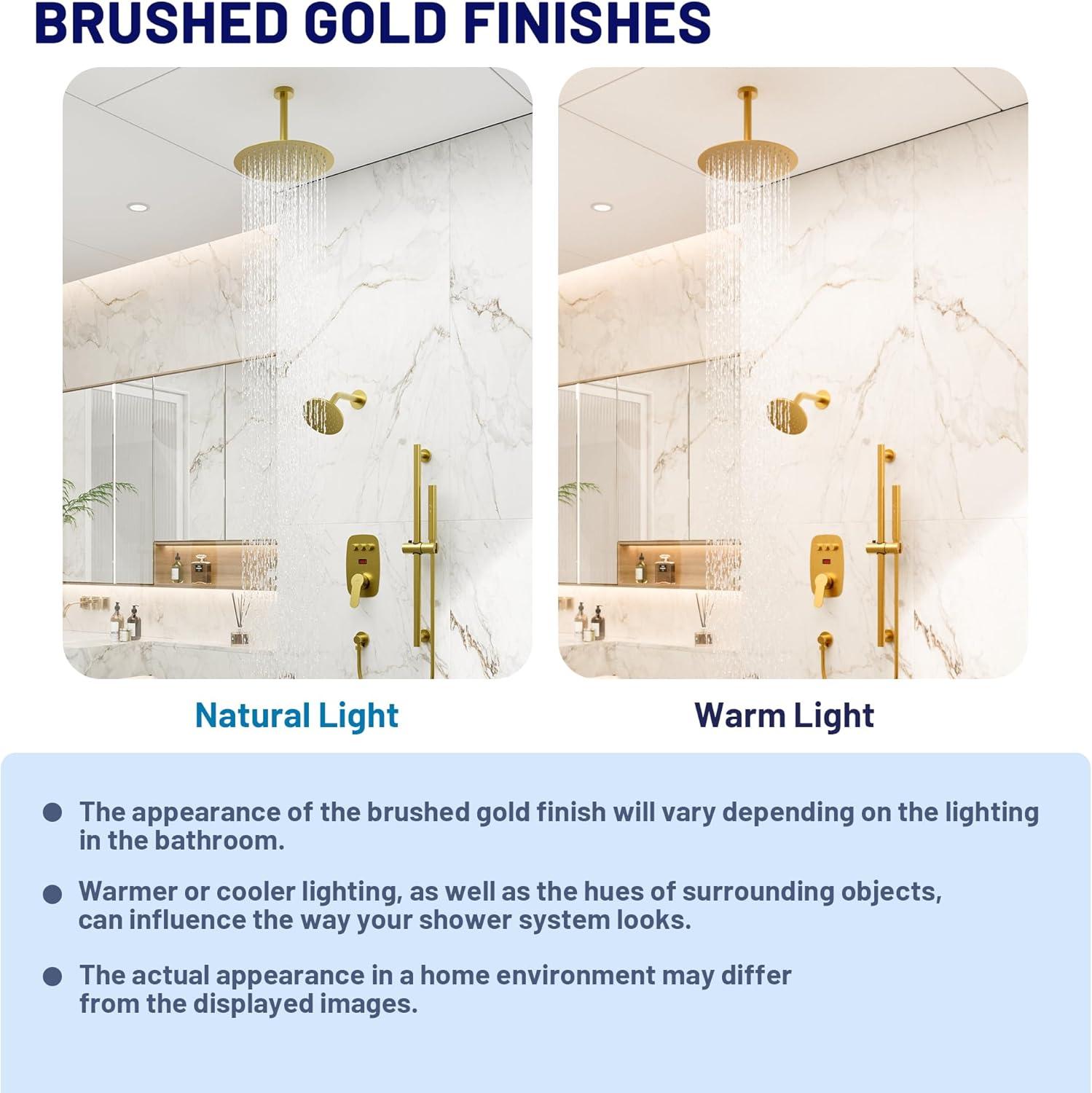 BRUSHED GOLD FINISHES

Natural Light

Warm Light

● The appearance of the brushed gold finish will vary depending on the lighting in the bathroom.

● Warmer or cooler lighting, as well as the hues of surrounding objects, can influence the way your shower system looks.

● The actual appearance in a home environment may differ from the displayed images.